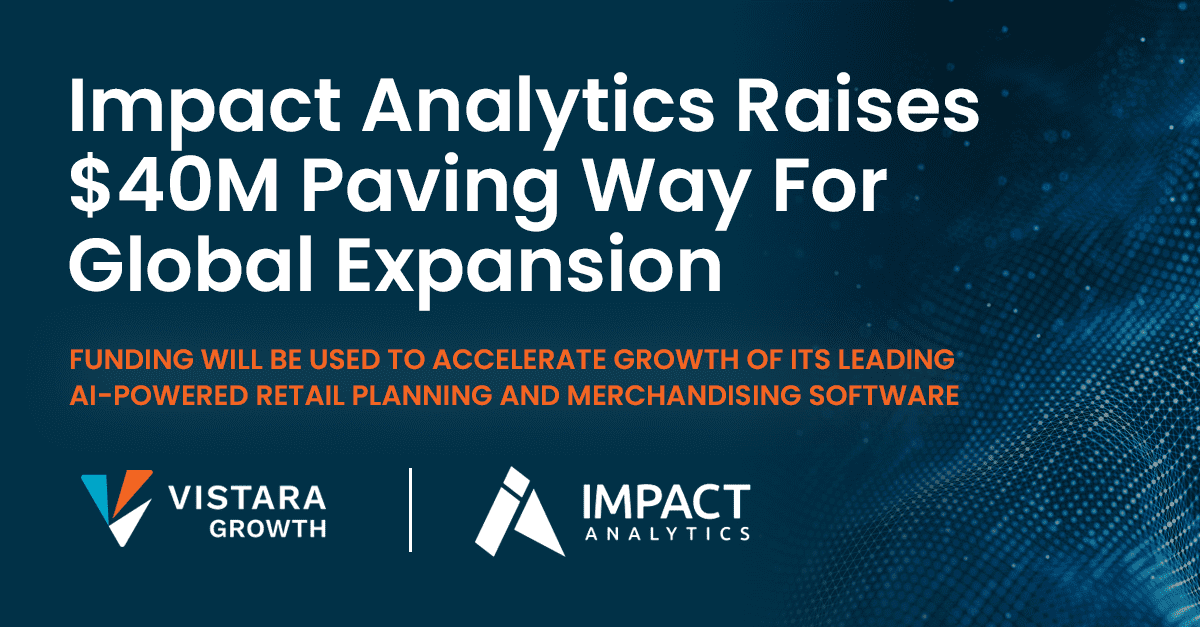 Impact Analytics Raises \$40M Paving Way For Global Expansion

FUNDING WILL BE USED TO ACCELERATE GROWTH OF ITS LEADING AI-POWERED RETAIL PLANNING AND MERCHANDISING SOFTWARE

VISTARA GROWTH

IMPACT ANALYTICS